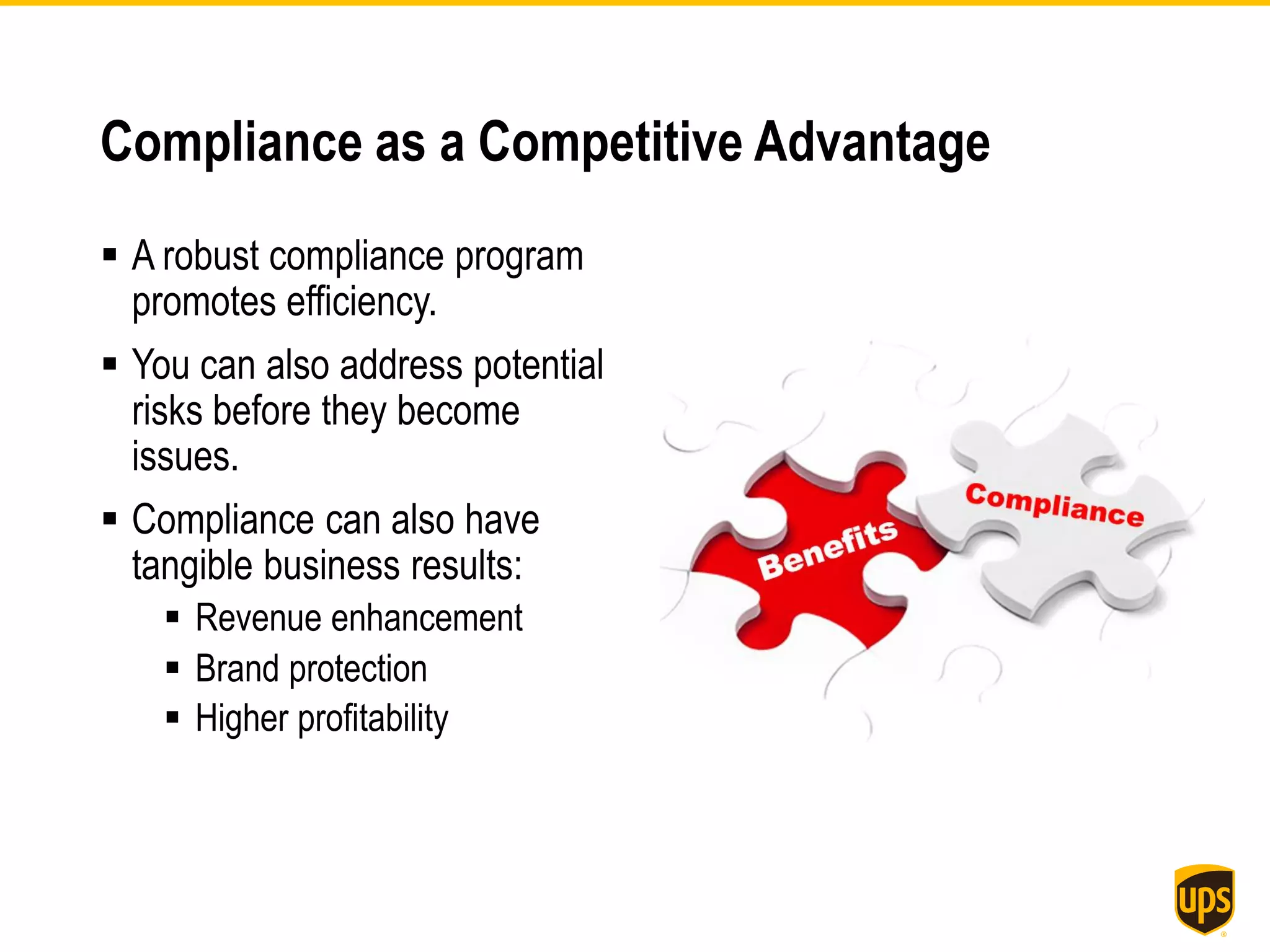 Compliance as a Competitive Advantage

▪ A robust compliance program promotes efficiency.

▪ You can also address potential risks before they become issues.

▪ Compliance can also have tangible business results:
  ▪ Revenue enhancement
  ▪ Brand protection
  ▪ Higher profitability

Benefits

Compliance

ups